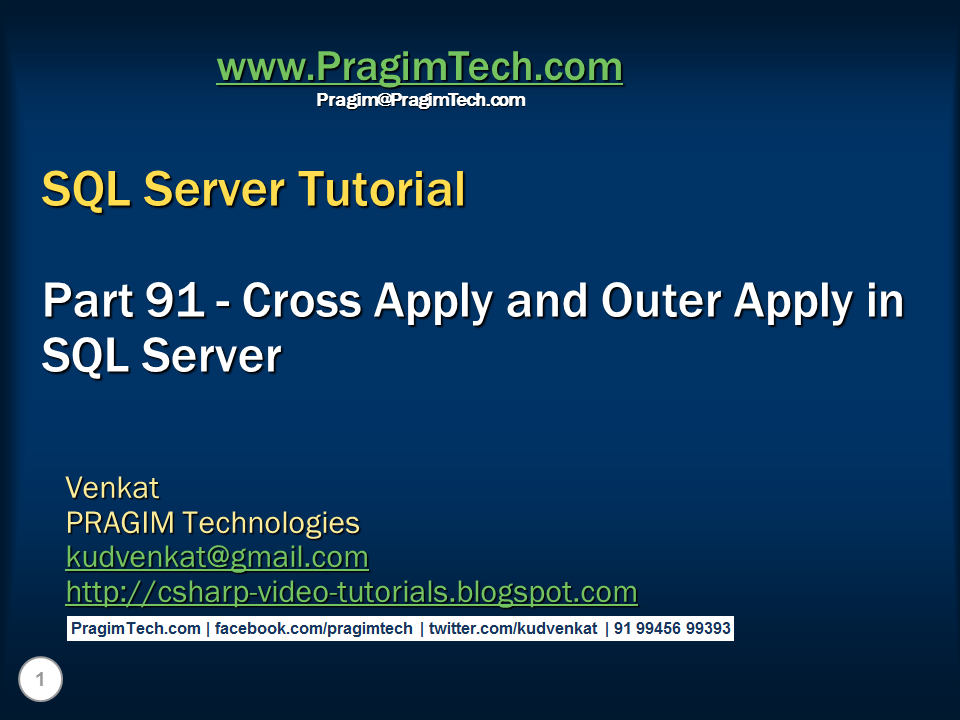 www.PragimTech.com
Pragim@PragimTech.com

SQL Server Tutorial

Part 91 - Cross Apply and Outer Apply in SQL Server

Venkat
PRAGIM Technologies
kudvenkat@gmail.com
http://csharp-video-tutorials.blogspot.com

PragimTech.com | facebook.com/pragimtech | twitter.com/kudvenkat | 91 99456 99393

1